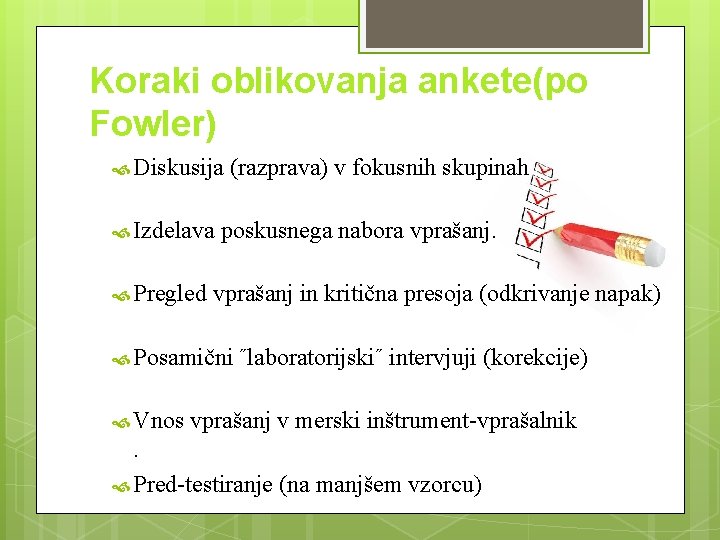 Koraki oblikovanja ankete(po Fowler)

Diskusija (razprava) v fokusnih skupinah

Izdelava poskusnega nabora vprašanj.

Pregled vprašanj in kritična presoja (odkrivanje napak)

Posamični ˝laboratorijski˝ intervjuji (korekcije)

Vnos vprašanj v merski inštrument-vprašalnik
.

Pred-testiranje (na manjšem vzorcu)